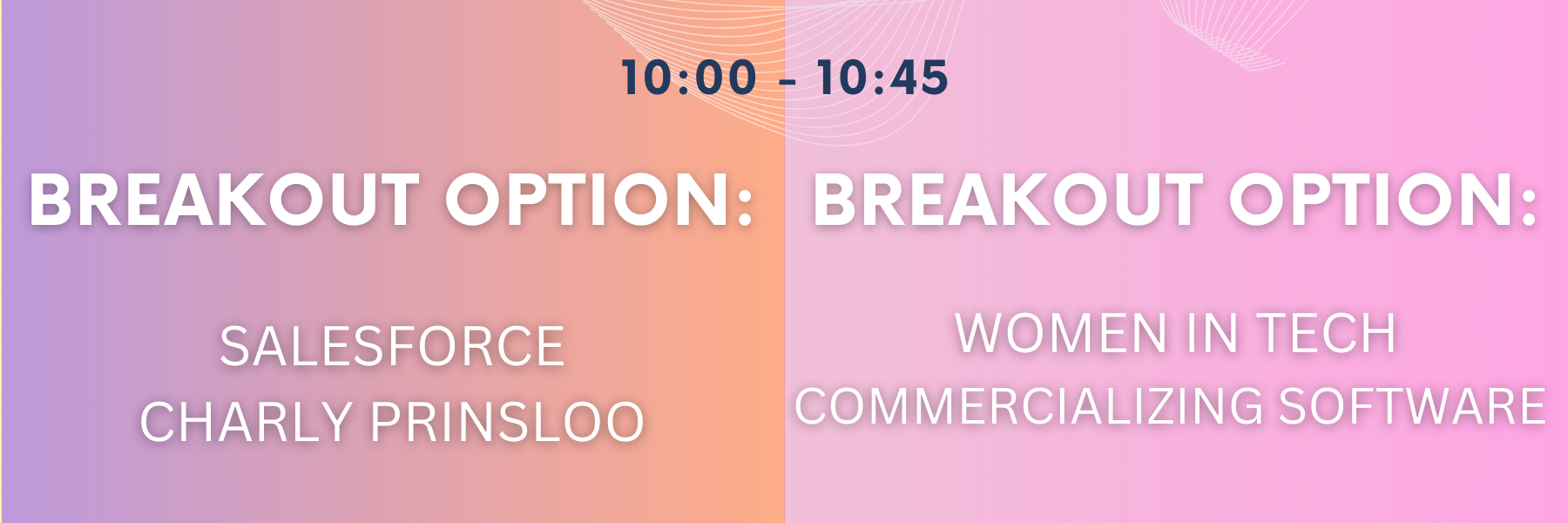 10:00 - 10:45

BREAKOUT OPTION:

SALESFORCE
CHARLY PRINSLOO

BREAKOUT OPTION:

WOMEN IN TECH
COMMERCIALIZING SOFTWARE